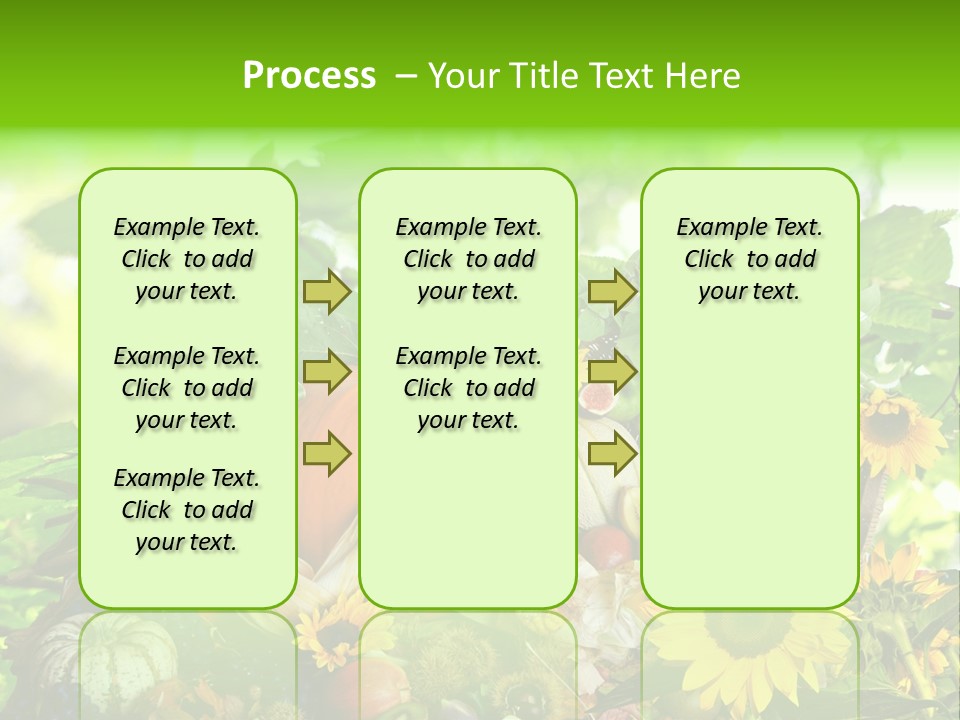 Process – Your Title Text Here

Example Text. Click to add your text.

Example Text. Click to add your text.

Example Text. Click to add your text.

Example Text. Click to add your text.

Example Text. Click to add your text.

Example Text. Click to add your text.